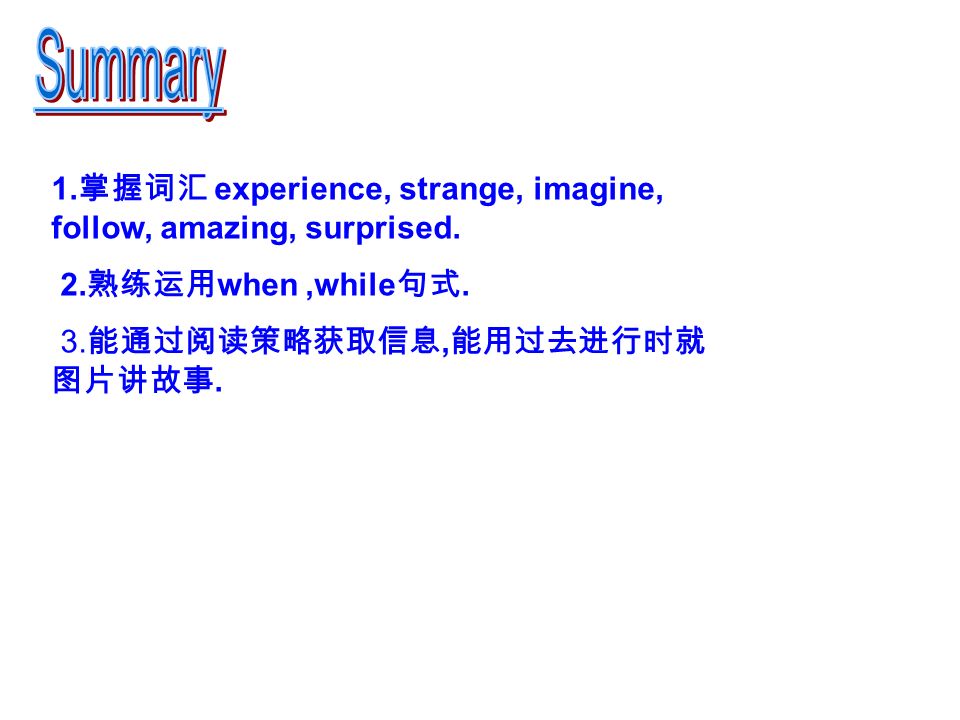 Summary

1.掌握词汇 experience, strange, imagine, follow, amazing, surprised.

2.熟练运用when ,while句式.

3.能通过阅读策略获取信息,能用过去进行时就图片讲故事.